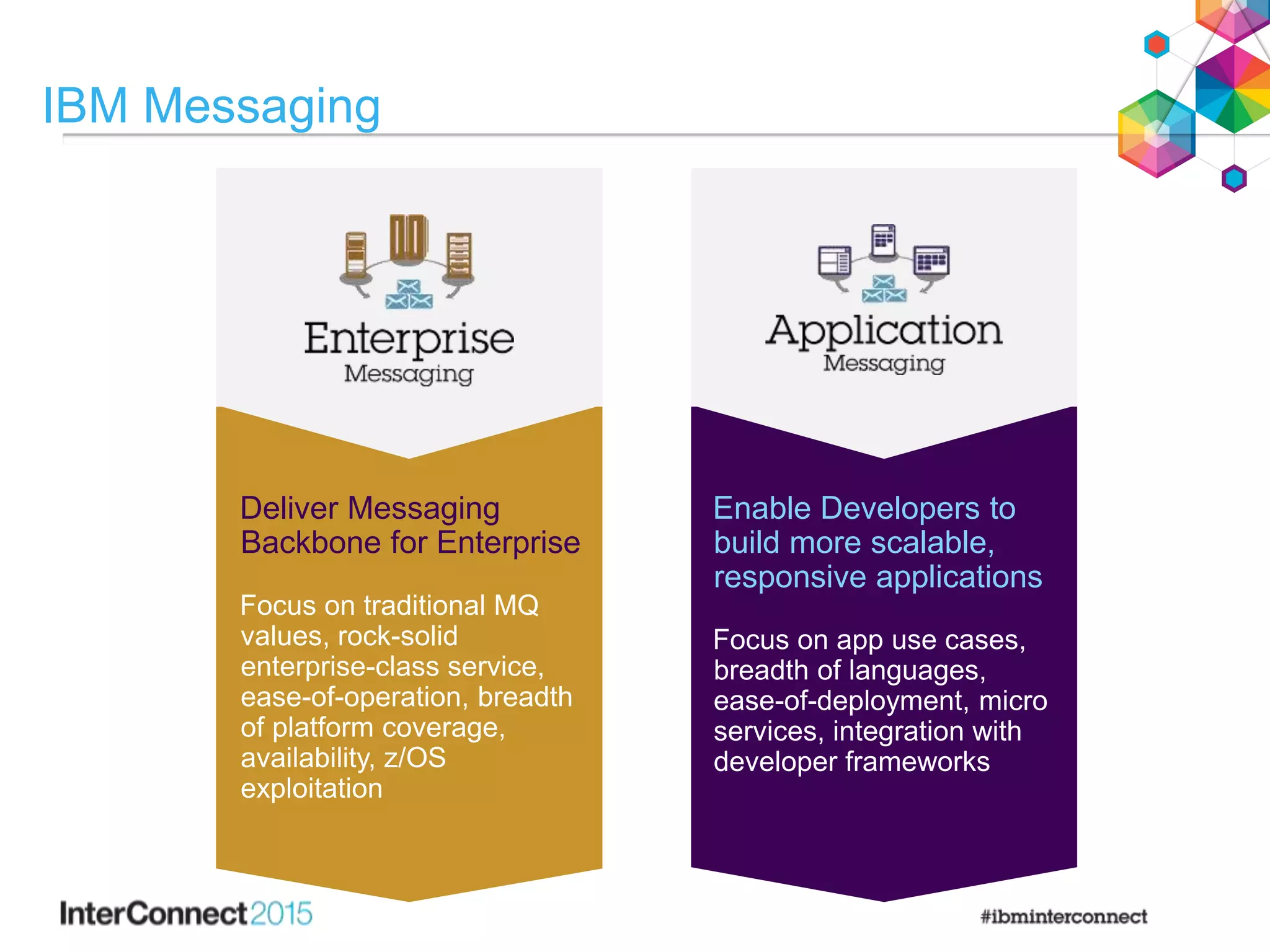 IBM Messaging

Enterprise
Messaging

Deliver Messaging Backbone for Enterprise

Focus on traditional MQ values, rock-solid enterprise-class service, ease-of-operation, breadth of platform coverage, availability, z/OS exploitation

Application
Messaging

Enable Developers to build more scalable, responsive applications

Focus on app use cases, breadth of languages, ease-of-deployment, micro services, integration with developer frameworks

InterConnect2015

#ibminterconnect